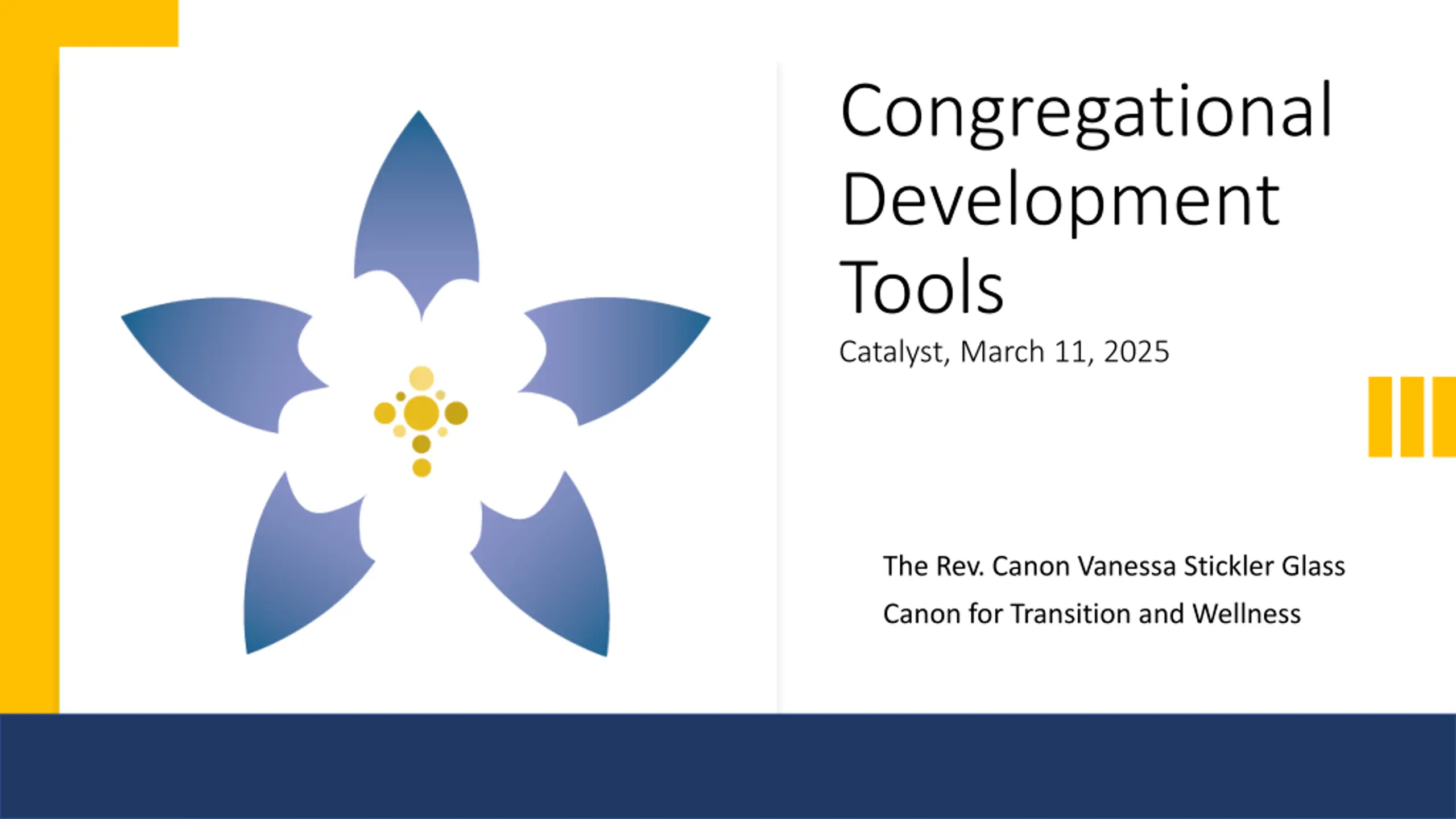 Congregational Development Tools

Catalyst, March 11, 2025

The Rev. Canon Vanessa Stickler Glass

Canon for Transition and Wellness